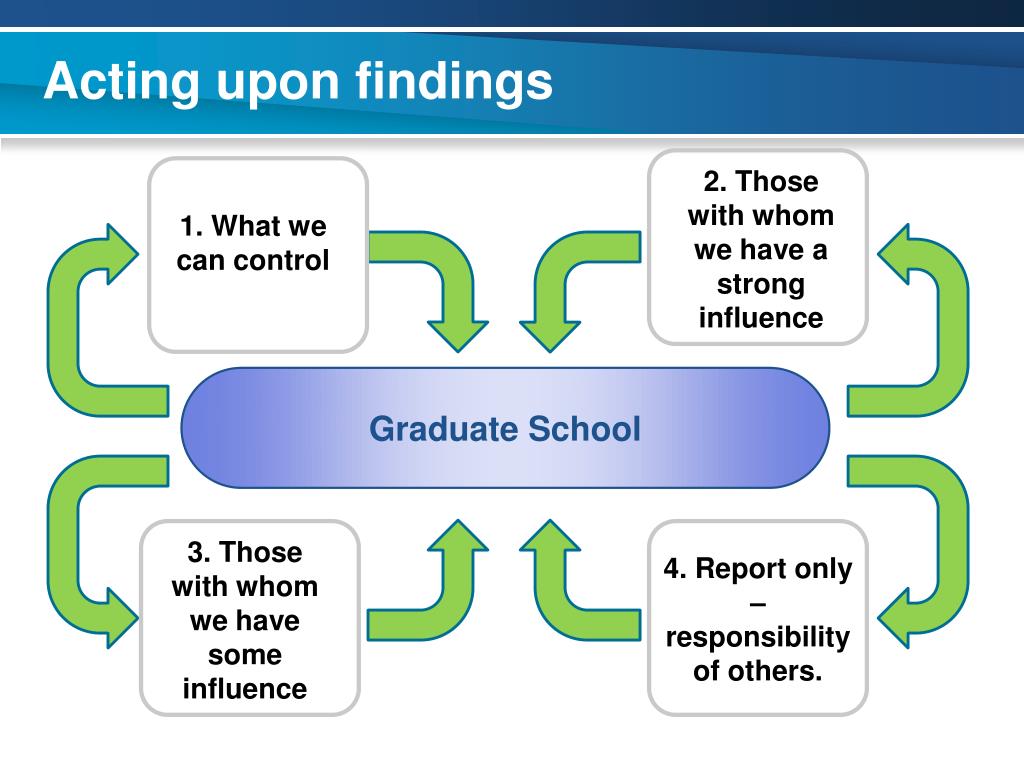 Acting upon findings

1. What we can control

2. Those with whom we have a strong influence

Graduate School

3. Those with whom we have some influence

4. Report only – responsibility of others.